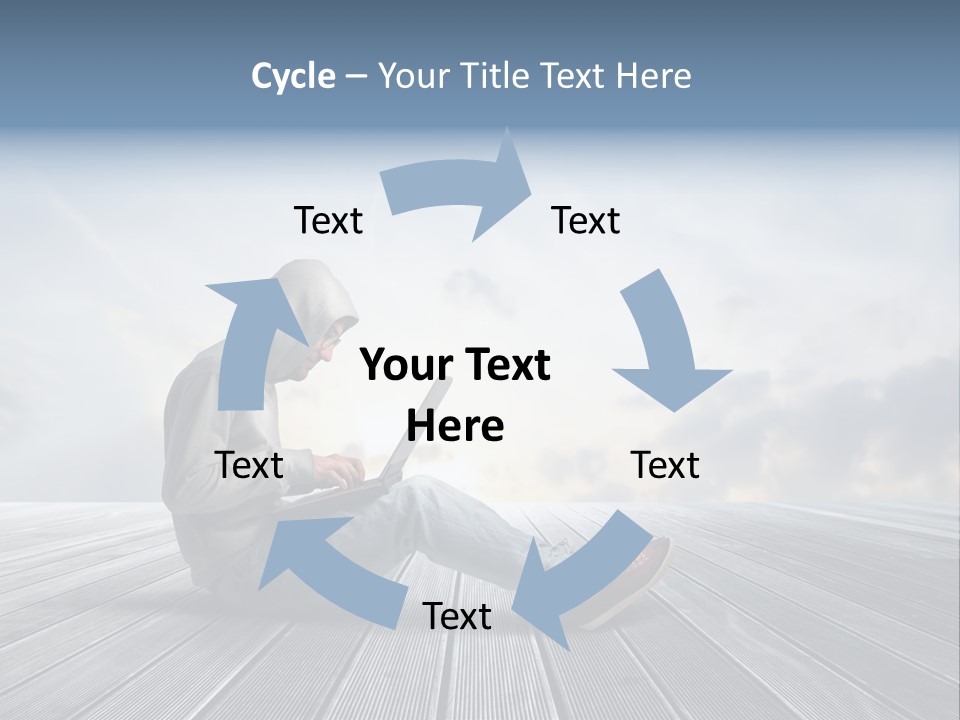 Cycle – Your Title Text Here

Text

Text

Your Text Here

Text

Text

Text